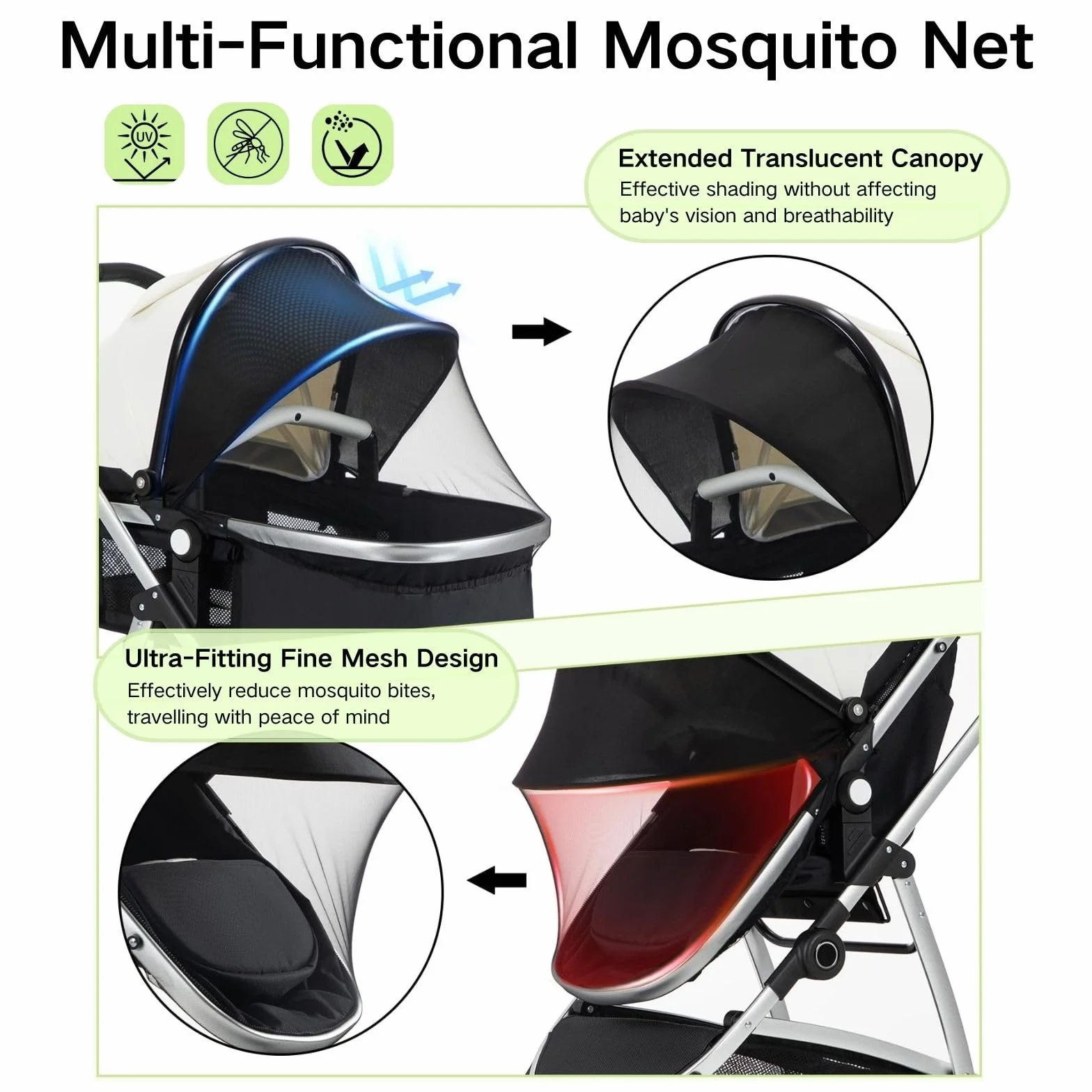 Multi-Functional Mosquito Net

UV

Extended Translucent Canopy
Effective shading without affecting baby's vision and breathability

Ultra-Fitting Fine Mesh Design
Effectively reduce mosquito bites, travelling with peace of mind